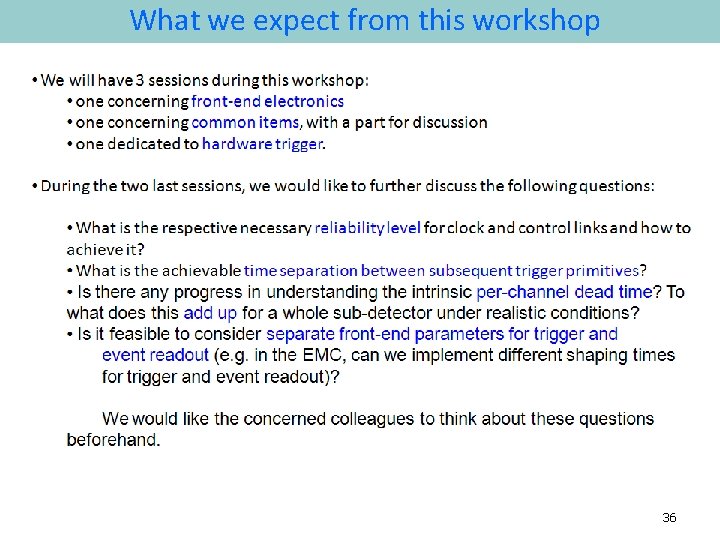 What we expect from this workshop

• We will have 3 sessions during this workshop:
• one concerning front-end electronics
• one concerning common items, with a part for discussion
• one dedicated to hardware trigger.

• During the two last sessions, we would like to further discuss the following questions:

• What is the respective necessary reliability level for clock and control links and how to achieve it?
• What is the achievable time separation between subsequent trigger primitives?
• Is there any progress in understanding the intrinsic per-channel dead time? To what does this add up for a whole sub-detector under realistic conditions?
• Is it feasible to consider separate front-end parameters for trigger and event readout (e.g. in the EMC, can we implement different shaping times for trigger and event readout)?

We would like the concerned colleagues to think about these questions beforehand.

36